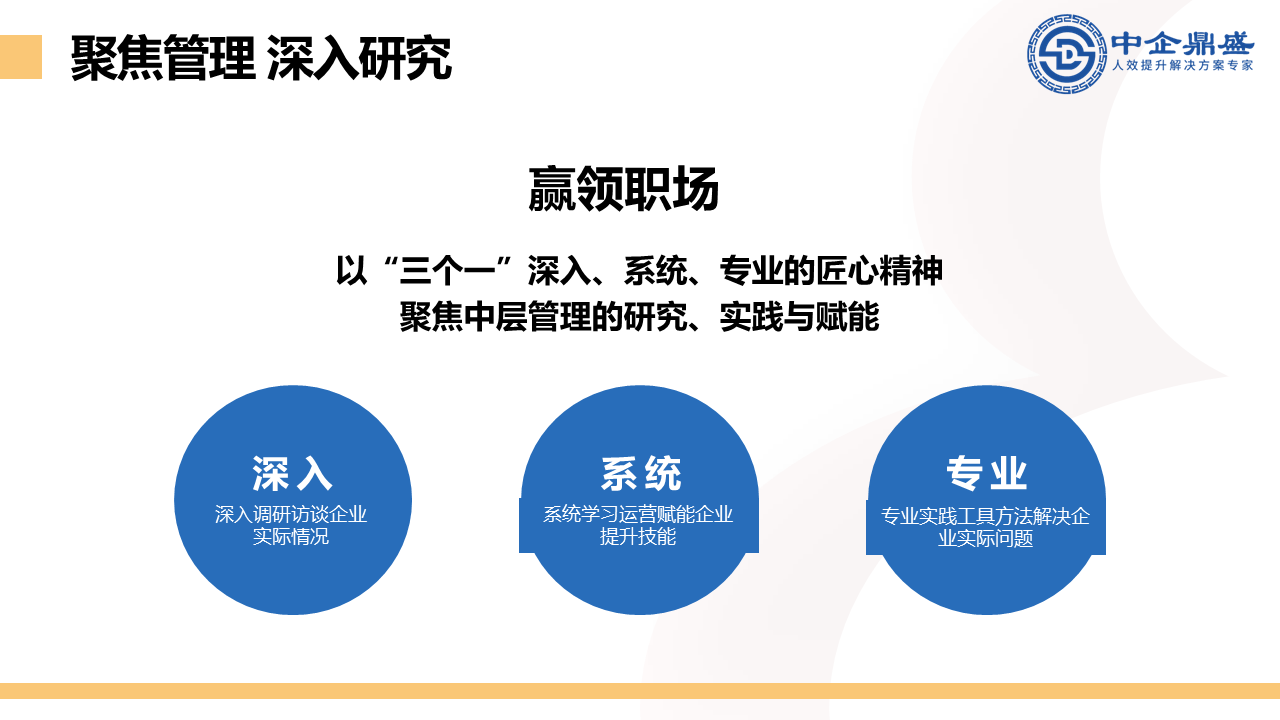 聚焦管理 深入研究

中企鼎盛
人效提升解决方案专家

赢领职场

以“三个一”深入、系统、专业的匠心精神
聚焦中层管理的研究、实践与赋能

深入
深入调研访谈企业实际情况

系统
系统学习运营赋能企业提升技能

专业
专业实践工具方法解决企业实际问题